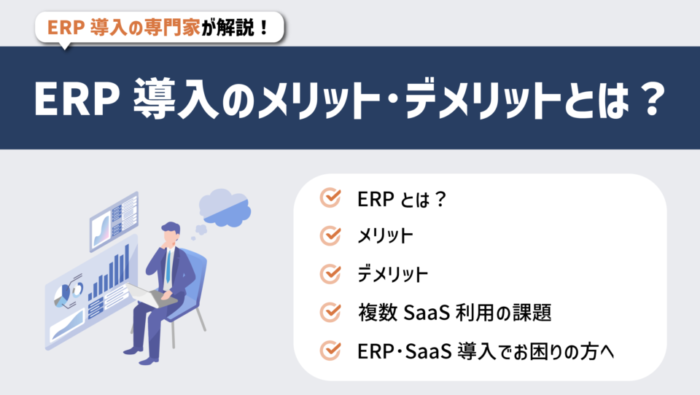 ERP 導入の専門家が解説！

ERP 導入のメリット・デメリットとは？

ERP とは？
メリット
デメリット
複数 SaaS 利用の課題
ERP・SaaS 導入でお困りの方へ